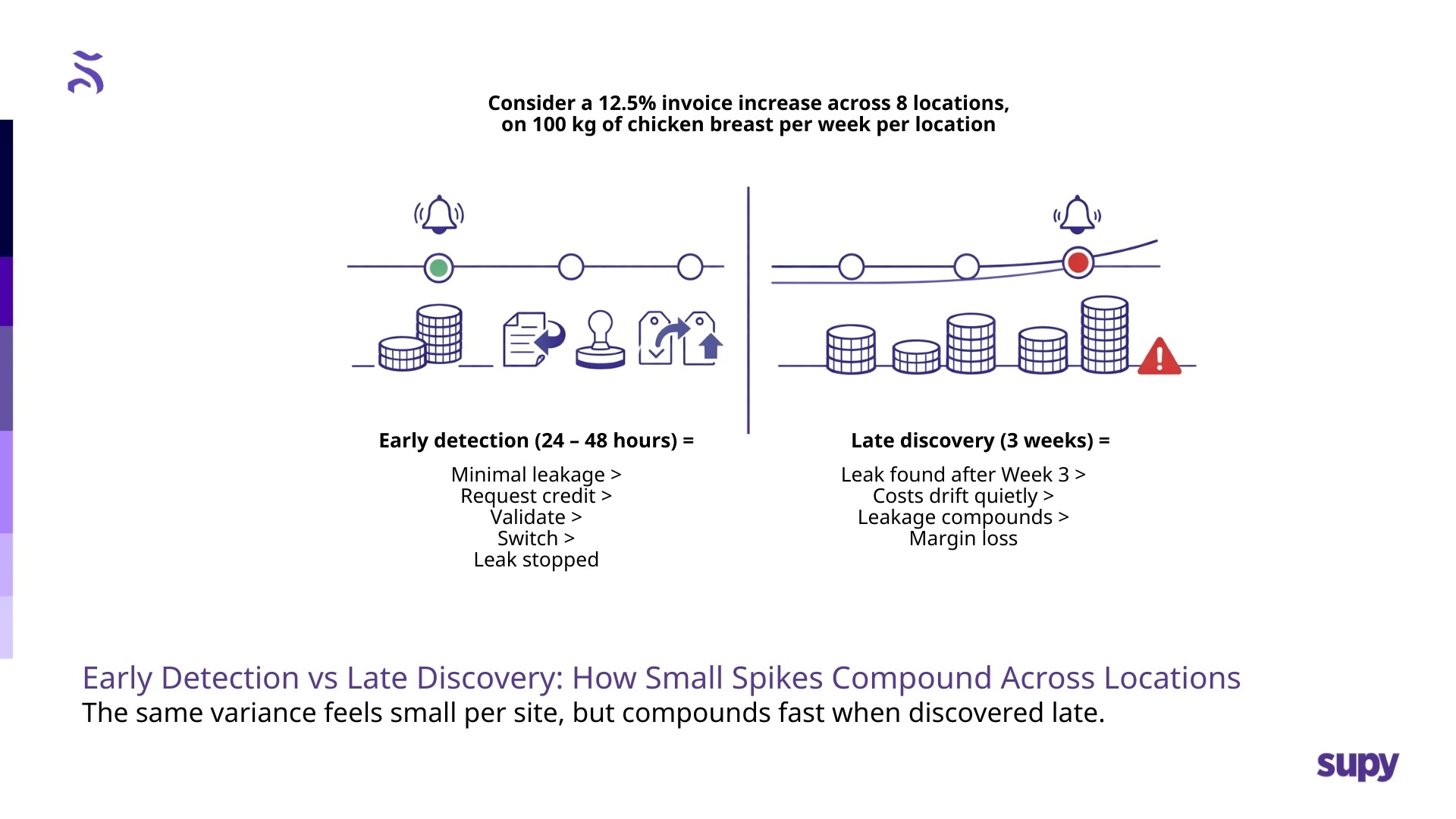 Consider a 12.5% invoice increase across 8 locations, on 100 kg of chicken breast per week per location

Early detection (24 – 48 hours) =

Minimal leakage >
Request credit >
Validate >
Switch >
Leak stopped

Late discovery (3 weeks) =

Leak found after Week 3 >
Costs drift quietly >
Leakage compounds >
Margin loss

Early Detection vs Late Discovery: How Small Spikes Compound Across Locations
The same variance feels small per site, but compounds fast when discovered late.

supy